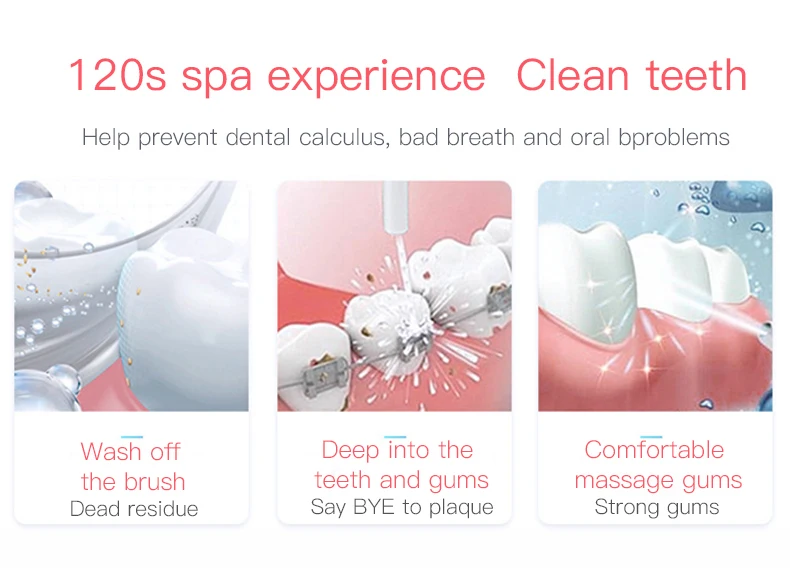 120s spa experience  Clean teeth

Help prevent dental calculus, bad breath and oral bproblems

Wash off the brush
Dead residue

Deep into the teeth and gums
Say BYE to plaque

Comfortable massage gums
Strong gums